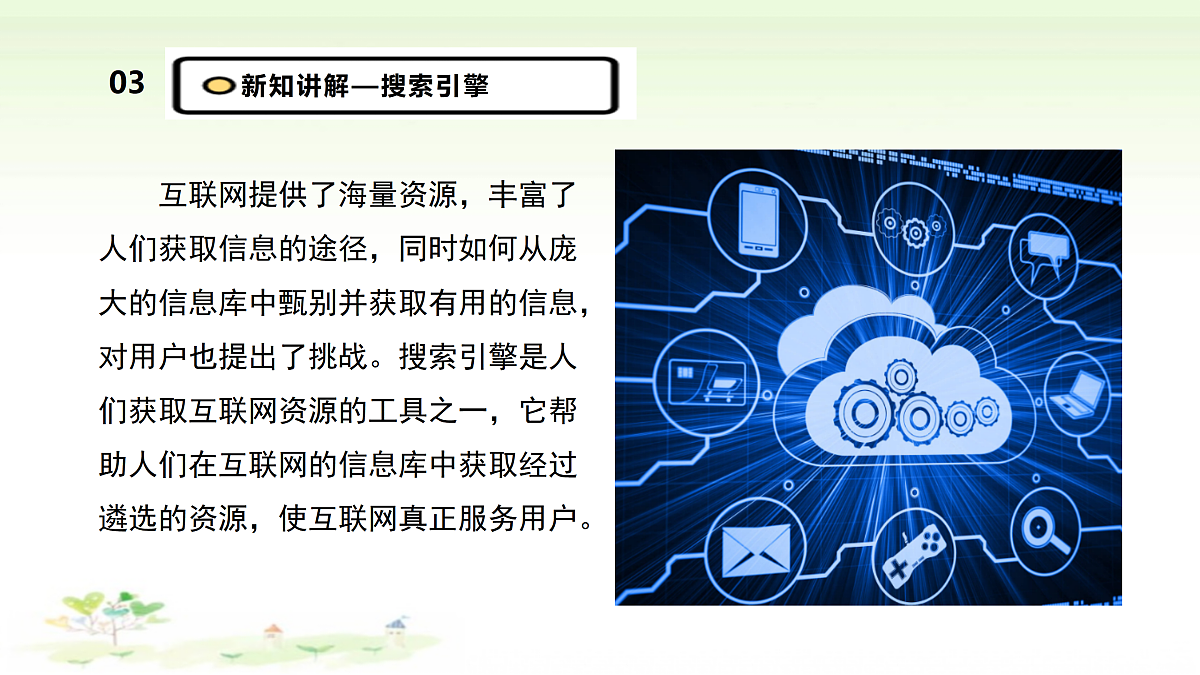 03

新知讲解—搜索引擎

互联网提供了海量资源，丰富了人们获取信息的途径，同时如何从庞大的信息库中甄别并获取有用的信息，对用户也提出了挑战。搜索引擎是人们获取互联网资源的工具之一，它帮助人们在互联网的信息库中获取经过遴选的资源，使互联网真正服务用户。